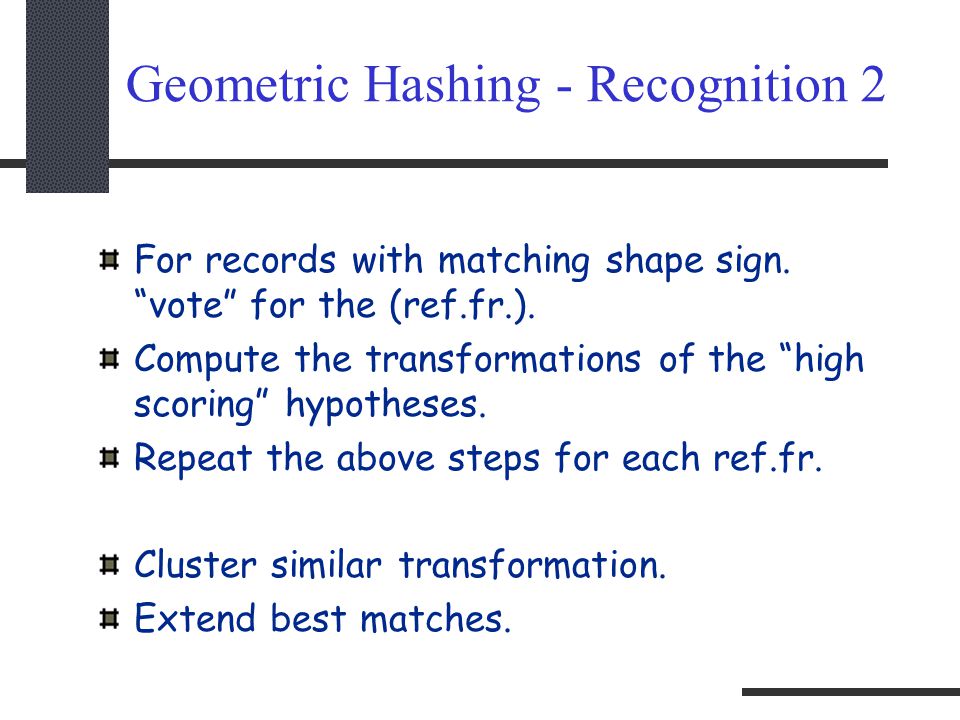 Geometric Hashing - Recognition 2

For records with matching shape sign. “vote” for the (ref.fr.).

Compute the transformations of the “high scoring” hypotheses.

Repeat the above steps for each ref.fr.

Cluster similar transformation.

Extend best matches.